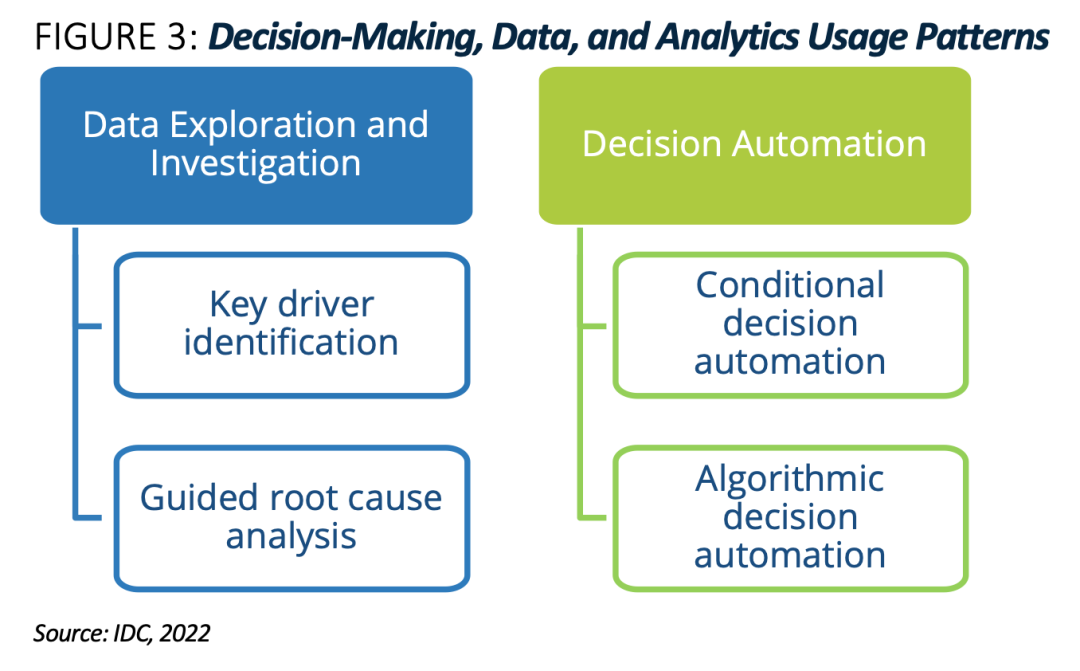 FIGURE 3: Decision-Making, Data, and Analytics Usage Patterns

Data Exploration and Investigation

Key driver identification

Guided root cause analysis

Decision Automation

Conditional decision automation

Algorithmic decision automation

Source: IDC, 2022